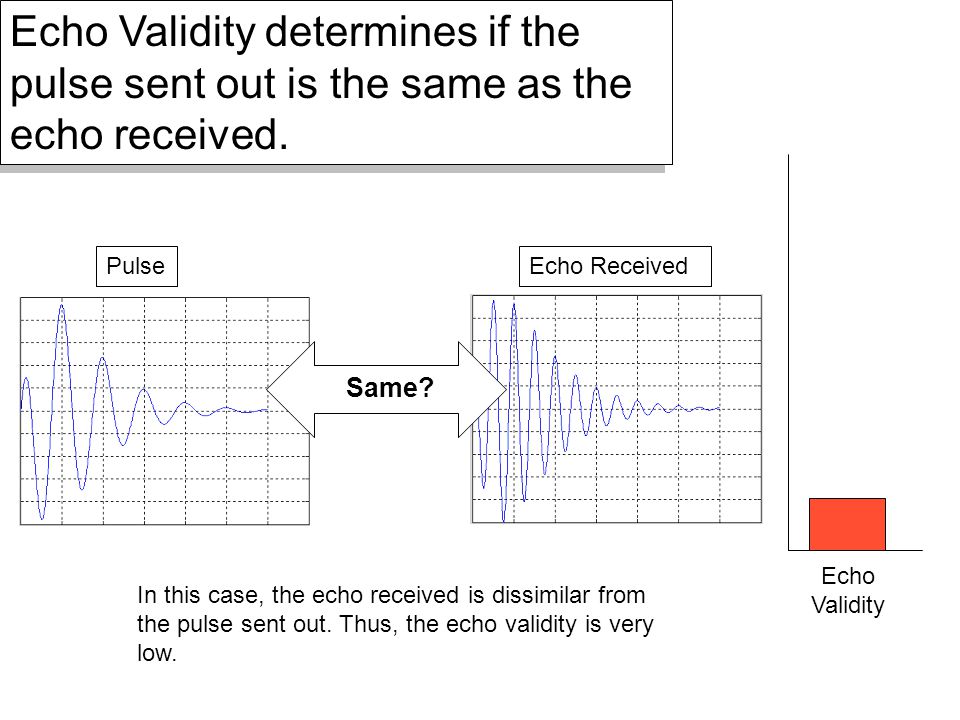 Echo Validity determines if the pulse sent out is the same as the echo received.

Pulse

Echo Received

Same?

Echo Validity

In this case, the echo received is dissimilar from the pulse sent out. Thus, the echo validity is very low.